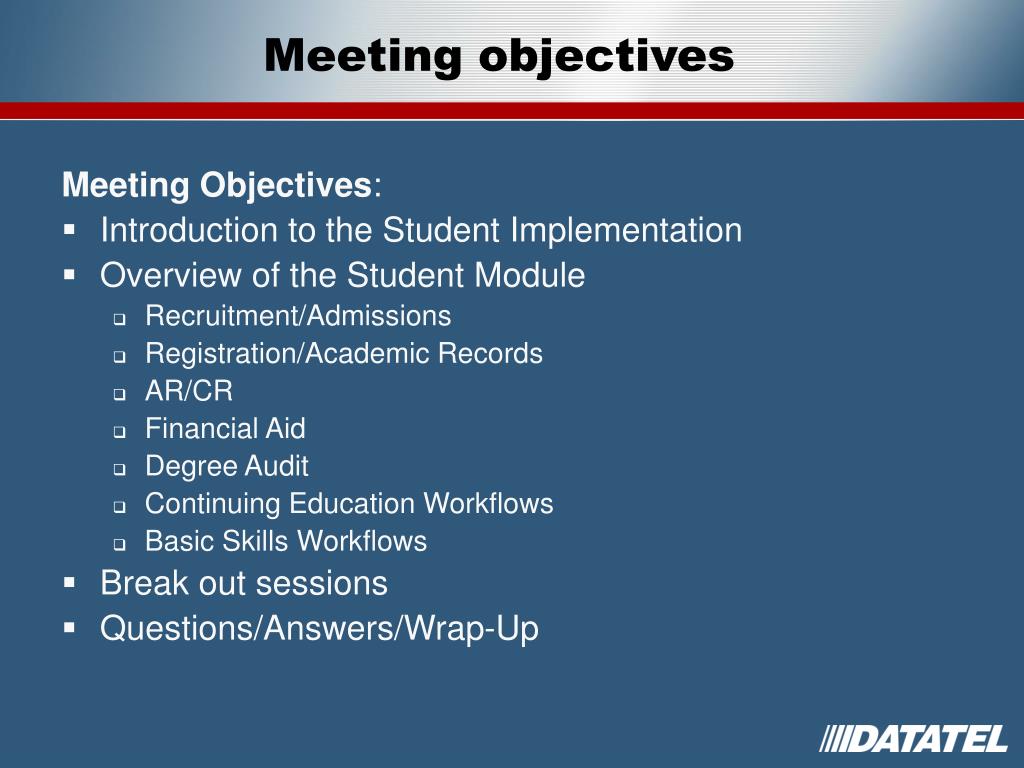 Meeting objectives

Meeting Objectives:

- Introduction to the Student Implementation
- Overview of the Student Module
  - Recruitment/Admissions
  - Registration/Academic Records
  - AR/CR
  - Financial Aid
  - Degree Audit
  - Continuing Education Workflows
  - Basic Skills Workflows
- Break out sessions
- Questions/Answers/Wrap-Up

DATATEL